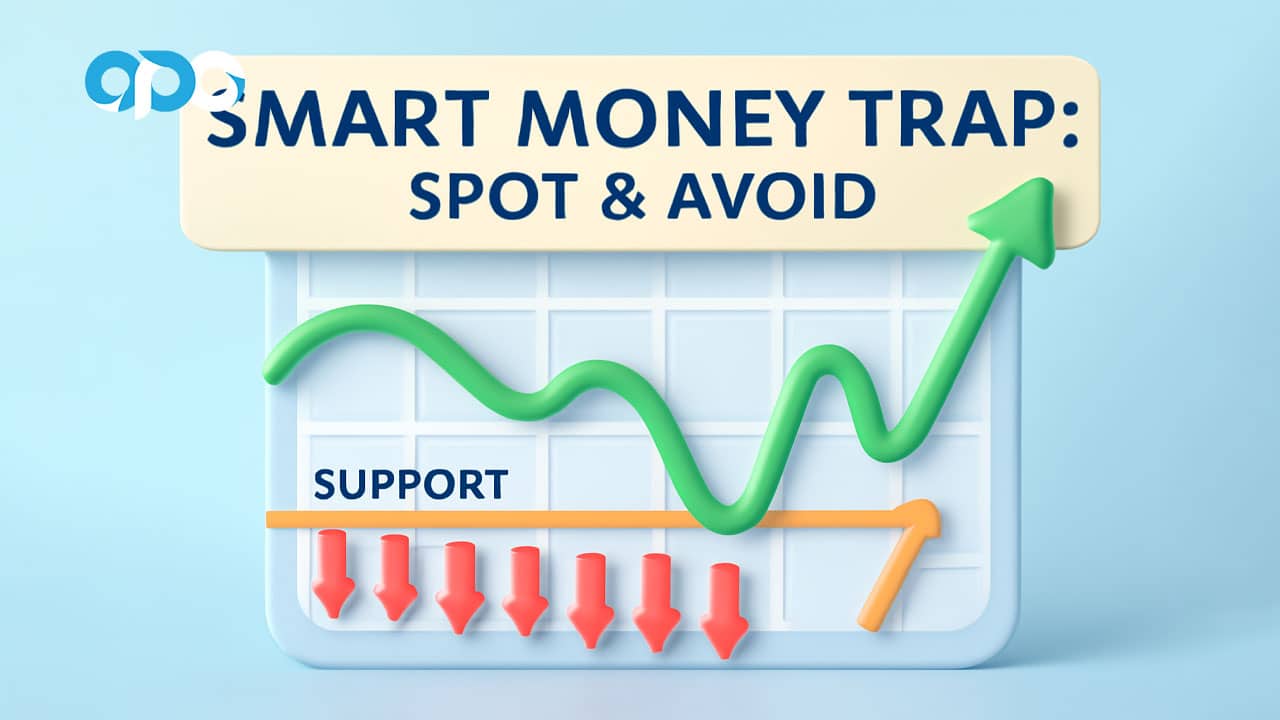 SMART MONEY TRAP:
SPOT & AVOID

SUPPORT